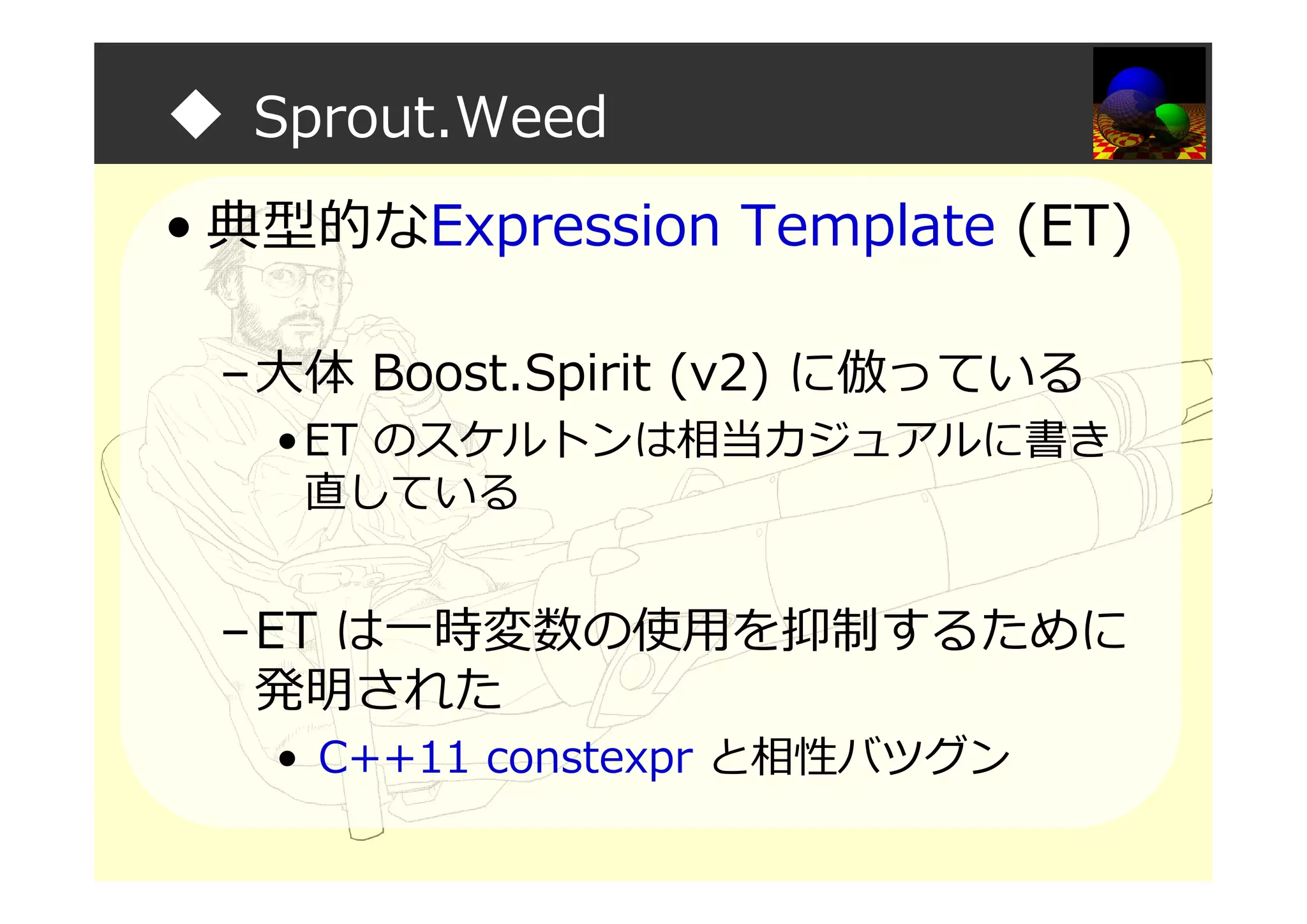 ◆ Sprout.Weed

• 典型的なExpression Template (ET)

– 大体 Boost.Spirit (v2) に倣っている

• ET のスケルトンは相当カジュアルに書き直している

– ET は一時変数の使用を抑制するために発明された

• C++11 constexpr と相性バツグン